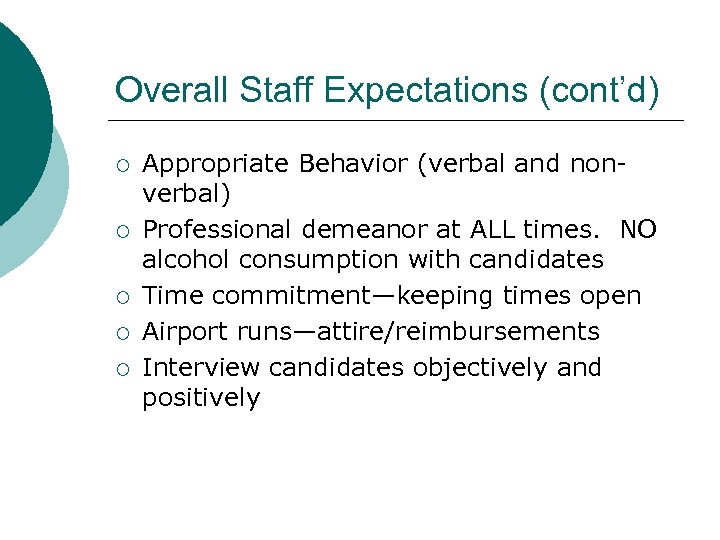 Overall Staff Expectations (cont'd)

○ Appropriate Behavior (verbal and non-verbal)
○ Professional demeanor at ALL times. NO alcohol consumption with candidates
○ Time commitment—keeping times open
○ Airport runs—attire/reimbursements
○ Interview candidates objectively and positively